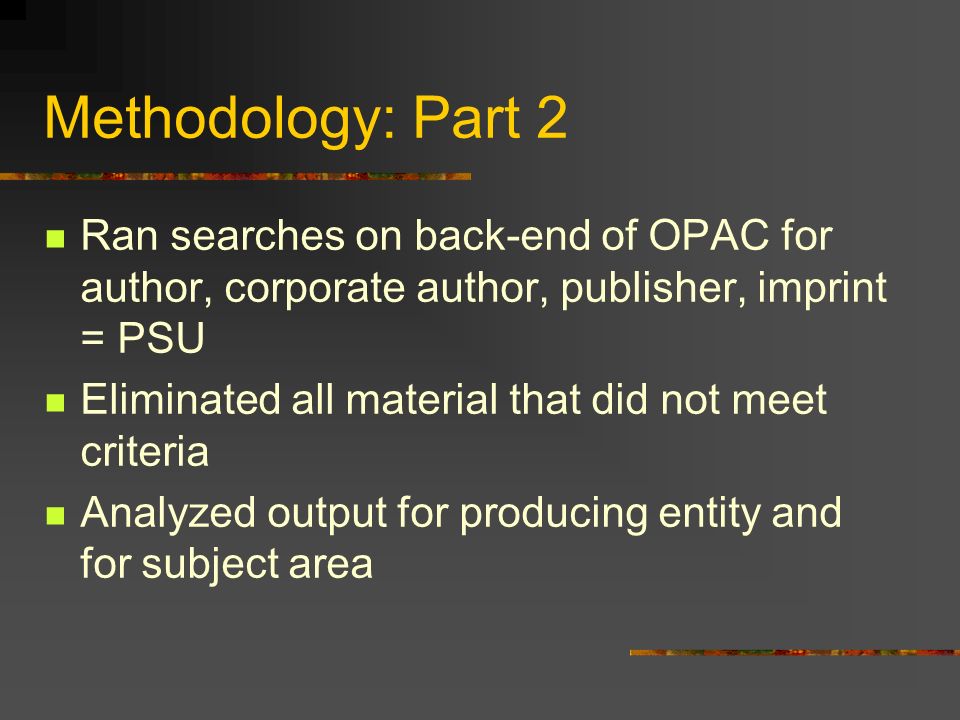 Methodology: Part 2

- Ran searches on back-end of OPAC for author, corporate author, publisher, imprint = PSU
- Eliminated all material that did not meet criteria
- Analyzed output for producing entity and for subject area